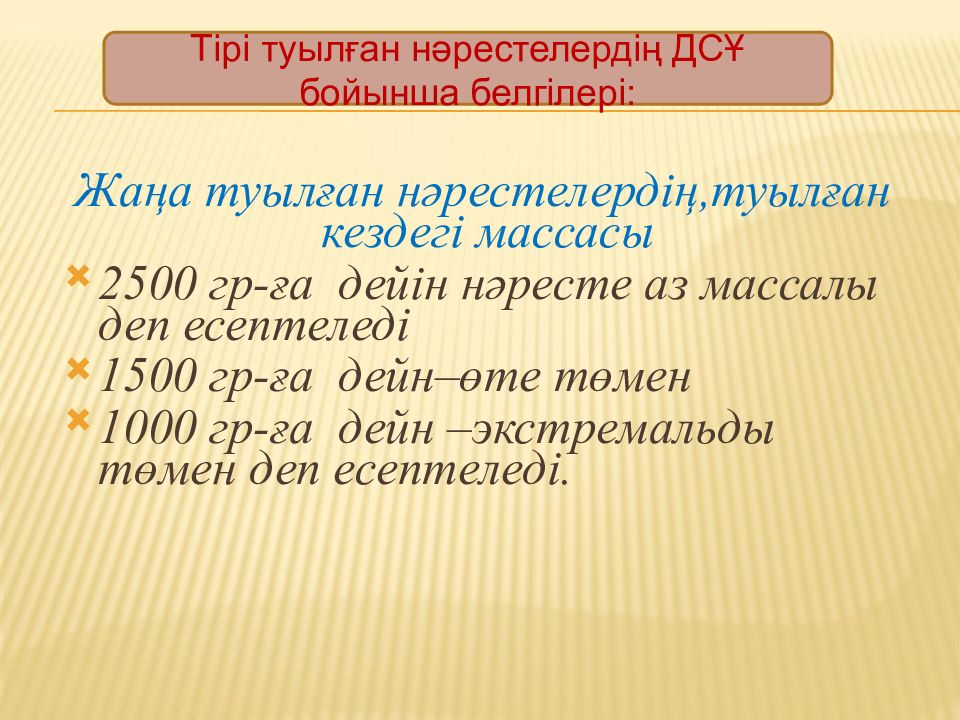 Тірі туылған нәрестелердің ДСҰ бойынша белгілері:

Жаңа туылған нәрестелердің,туылған кездегі массасы

2500 гр-ға дейін нәресте аз массалы деп есептеледі

1500 гр-ға дейн–өте төмен

1000 гр-ға дейн –экстремальды төмен деп есептеледі.